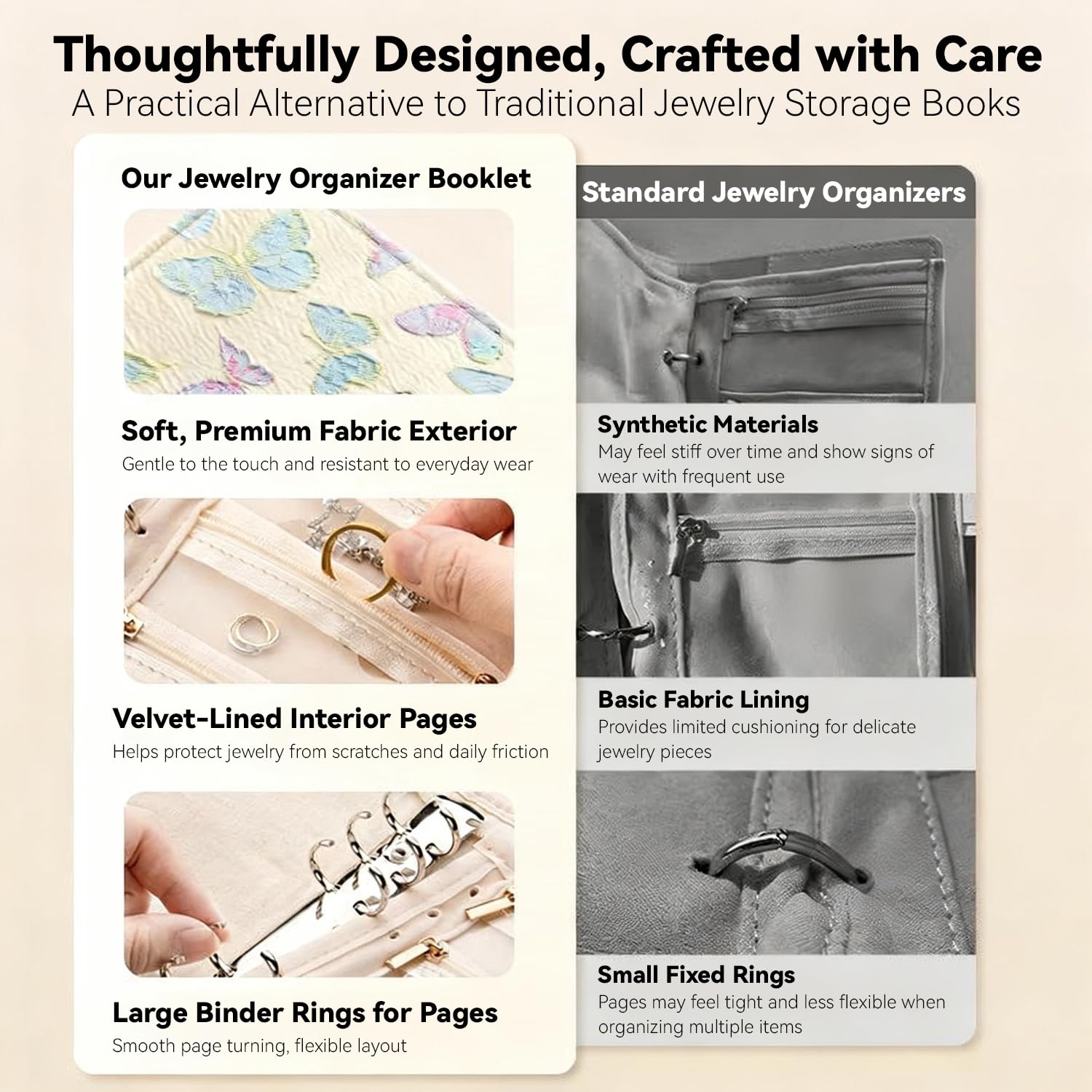 Thoughtfully Designed, Crafted with Care
A Practical Alternative to Traditional Jewelry Storage Books

Our Jewelry Organizer Booklet

Soft, Premium Fabric Exterior
Gentle to the touch and resistant to everyday wear

Velvet-Lined Interior Pages
Helps protect jewelry from scratches and daily friction

Large Binder Rings for Pages
Smooth page turning, flexible layout

Standard Jewelry Organizers

Synthetic Materials
May feel stiff over time and show signs of wear with frequent use

Basic Fabric Lining
Provides limited cushioning for delicate jewelry pieces

Small Fixed Rings
Pages may feel tight and less flexible when organizing multiple items